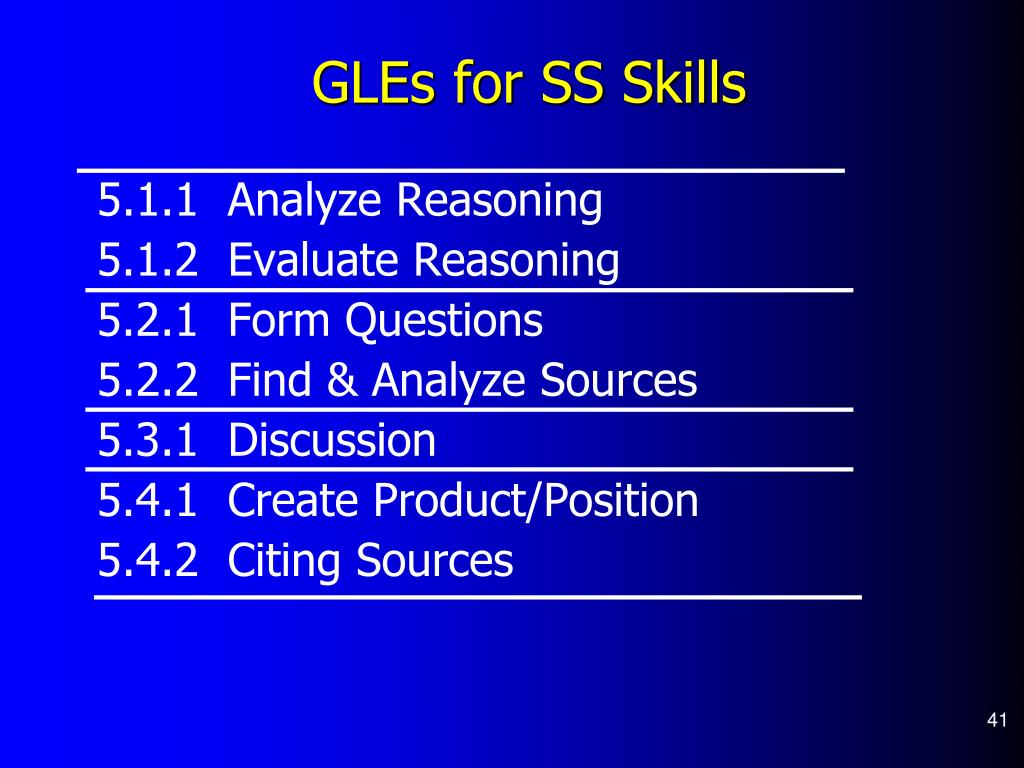 GLEs for SS Skills

5.1.1 Analyze Reasoning
5.1.2 Evaluate Reasoning

5.2.1 Form Questions
5.2.2 Find & Analyze Sources

5.3.1 Discussion

5.4.1 Create Product/Position
5.4.2 Citing Sources

41